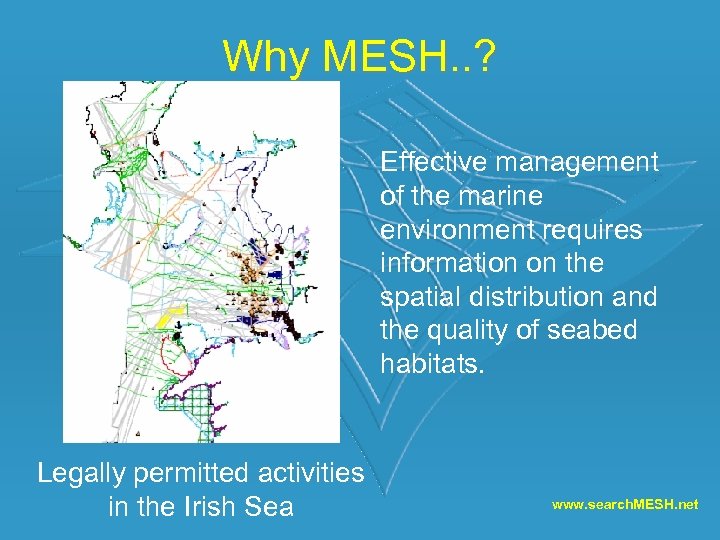 Why MESH..?

Effective management of the marine environment requires information on the spatial distribution and the quality of seabed habitats.

Legally permitted activities in the Irish Sea

www.searchMESH.net